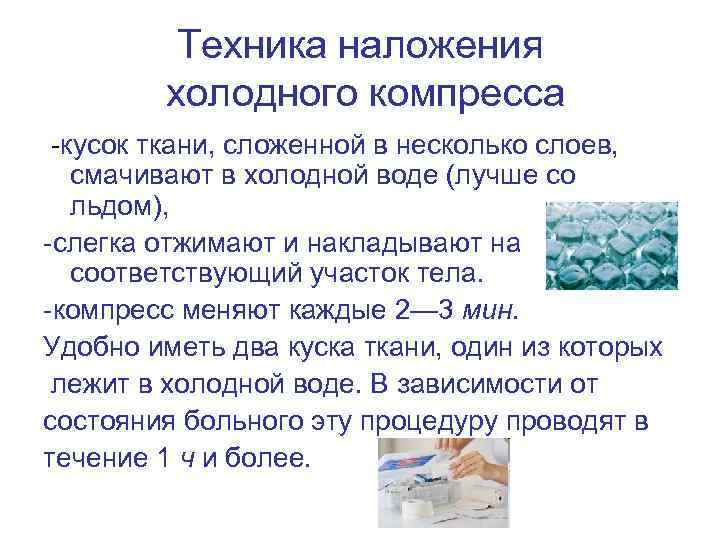 Техника наложения холодного компресса

-кусок ткани, сложенной в несколько слоев, смачивают в холодной воде (лучше со льдом),

-слегка отжимают и накладывают на соответствующий участок тела.

-компресс меняют каждые 2—3 мин.

Удобно иметь два куска ткани, один из которых лежит в холодной воде. В зависимости от состояния больного эту процедуру проводят в течение 1 ч и более.